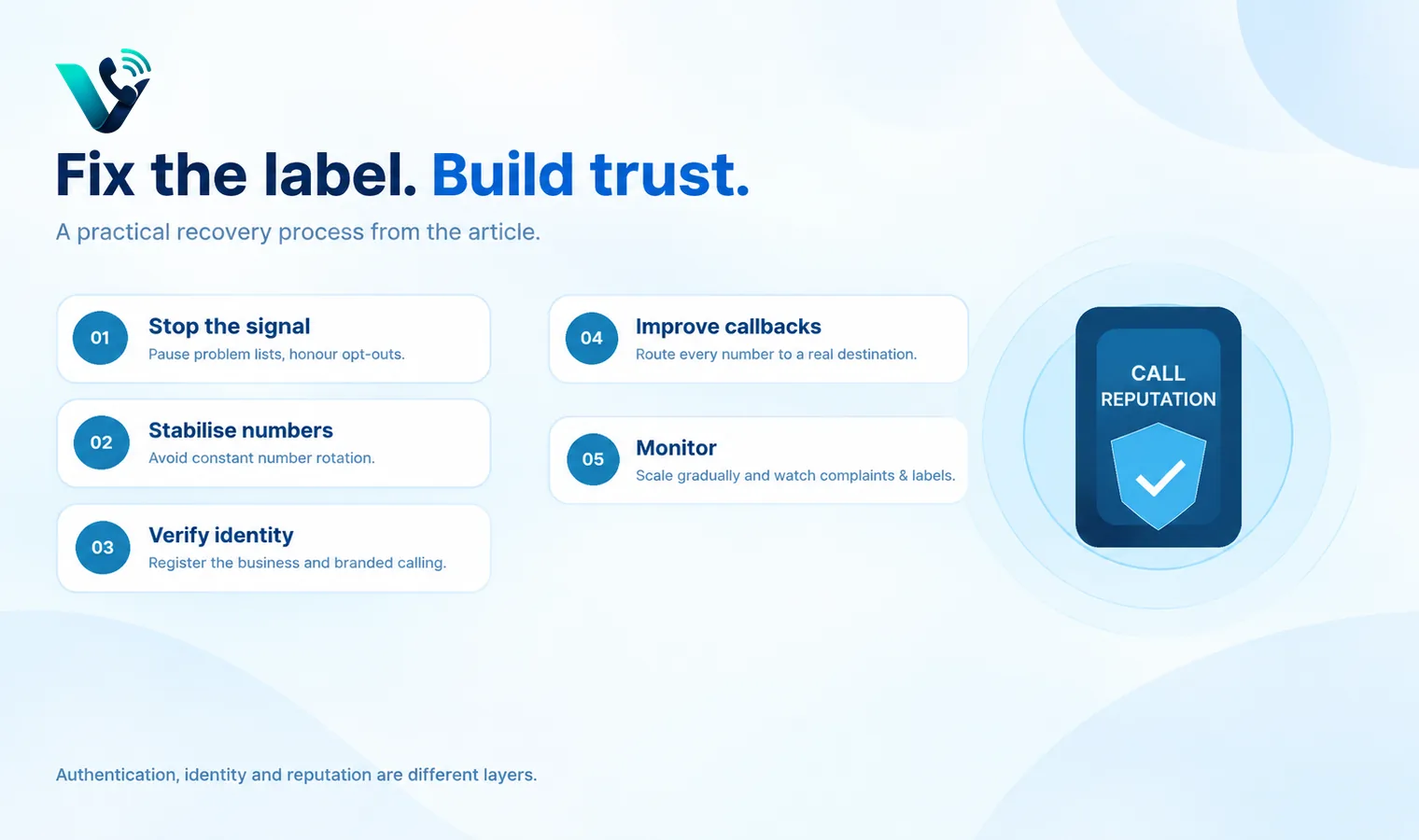 Fix the label. Build trust.

A practical recovery process from the article.

01
Stop the signal
Pause problem lists, honour opt-outs.

02
Stabilise numbers
Avoid constant number rotation.

03
Verify identity
Register the business and branded calling.

04
Improve callbacks
Route every number to a real destination.

05
Monitor
Scale gradually and watch complaints & labels.

CALL
REPUTATION

Authentication, identity and reputation are different layers.